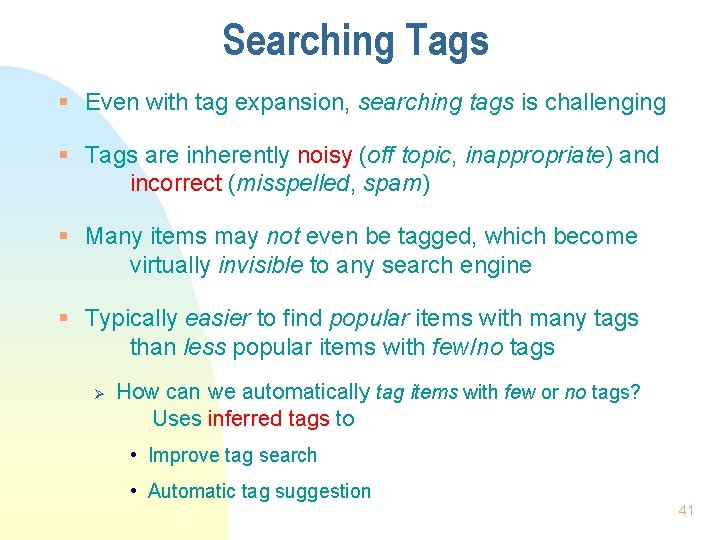 Searching Tags

▪ Even with tag expansion, searching tags is challenging

▪ Tags are inherently noisy (off topic, inappropriate) and incorrect (misspelled, spam)

▪ Many items may not even be tagged, which become virtually invisible to any search engine

▪ Typically easier to find popular items with many tags than less popular items with few/no tags

➢ How can we automatically tag items with few or no tags? Uses inferred tags to

• Improve tag search

• Automatic tag suggestion

41